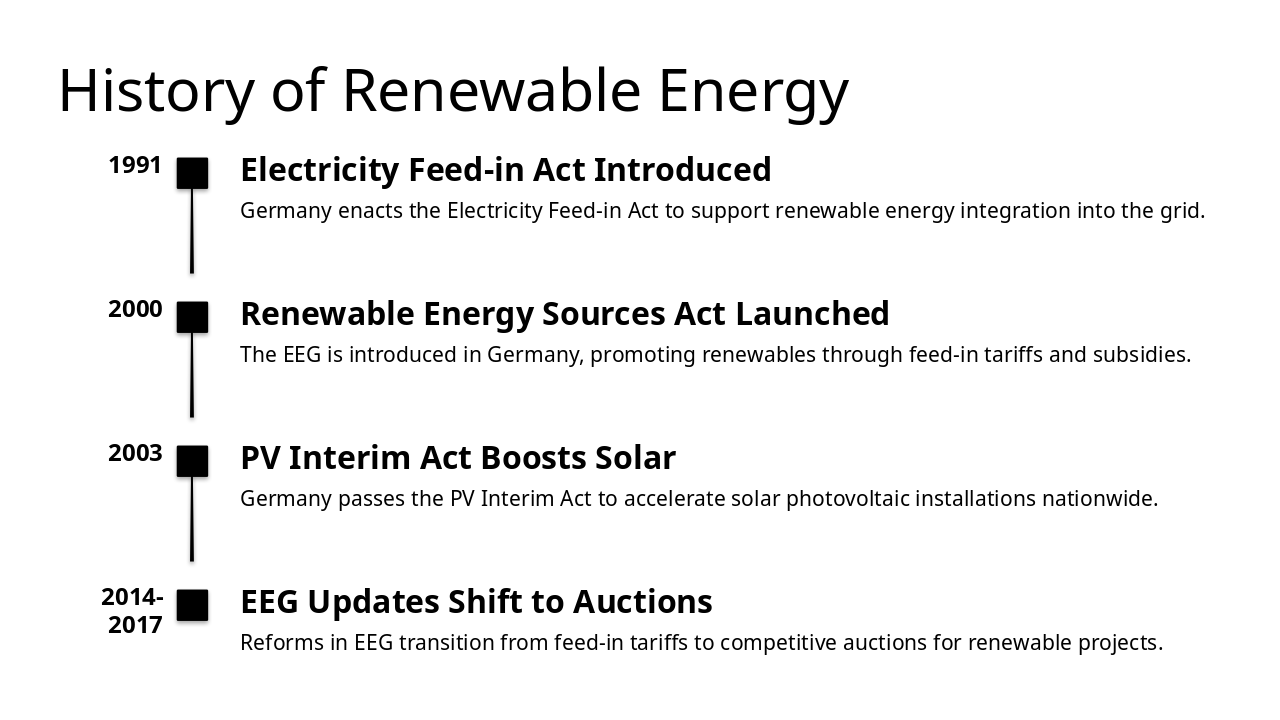 History of Renewable Energy

1991

Electricity Feed-in Act Introduced

Germany enacts the Electricity Feed-in Act to support renewable energy integration into the grid.

2000

Renewable Energy Sources Act Launched

The EEG is introduced in Germany, promoting renewables through feed-in tariffs and subsidies.

2003

PV Interim Act Boosts Solar

Germany passes the PV Interim Act to accelerate solar photovoltaic installations nationwide.

2014-2017

EEG Updates Shift to Auctions

Reforms in EEG transition from feed-in tariffs to competitive auctions for renewable projects.